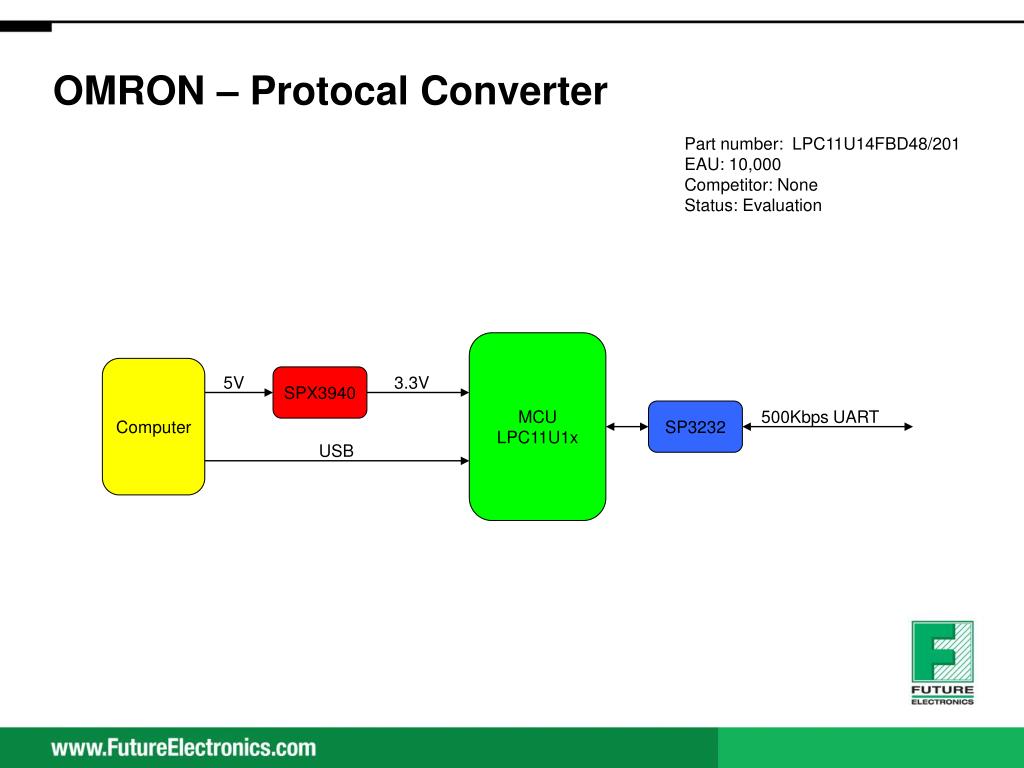 OMRON – Protocal Converter

Part number: LPC11U14FBD48/201
EAU: 10,000
Competitor: None
Status: Evaluation

Computer

5V

SPX3940

3.3V

USB

MCU
LPC11U1x

SP3232

500Kbps UART

FUTURE
ELECTRONICS

www.FutureElectronics.com